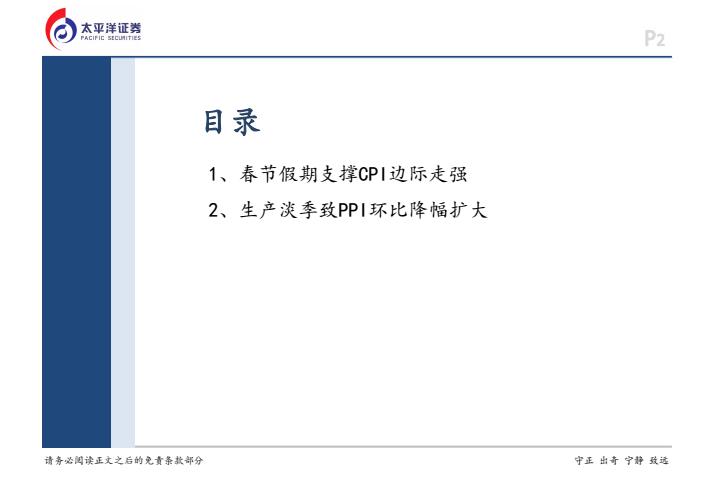 太平洋证券
PACIFIC SECURITIES

P2

目录

1、春节假期支撑CPI边际走强

2、生产淡季致PPI环比降幅扩大

请务必阅读正文之后的免责条款部分

守正 出奇 宁静 致远